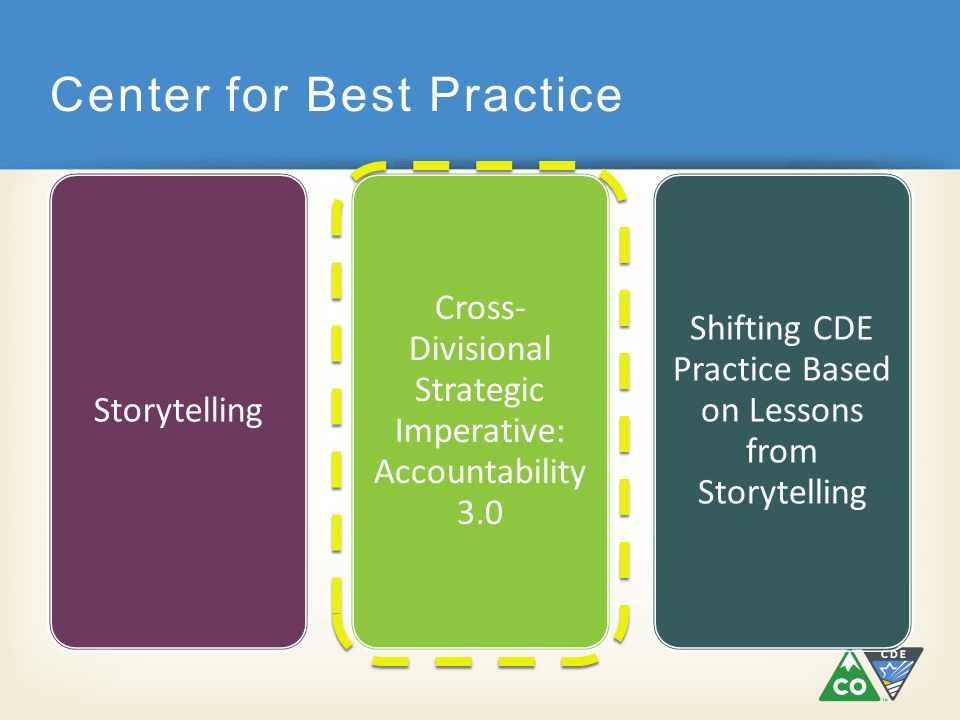 Center for Best Practice

Storytelling

Cross-Divisional Strategic Imperative: Accountability 3.0

Shifting CDE Practice Based on Lessons from Storytelling

CO

CDE